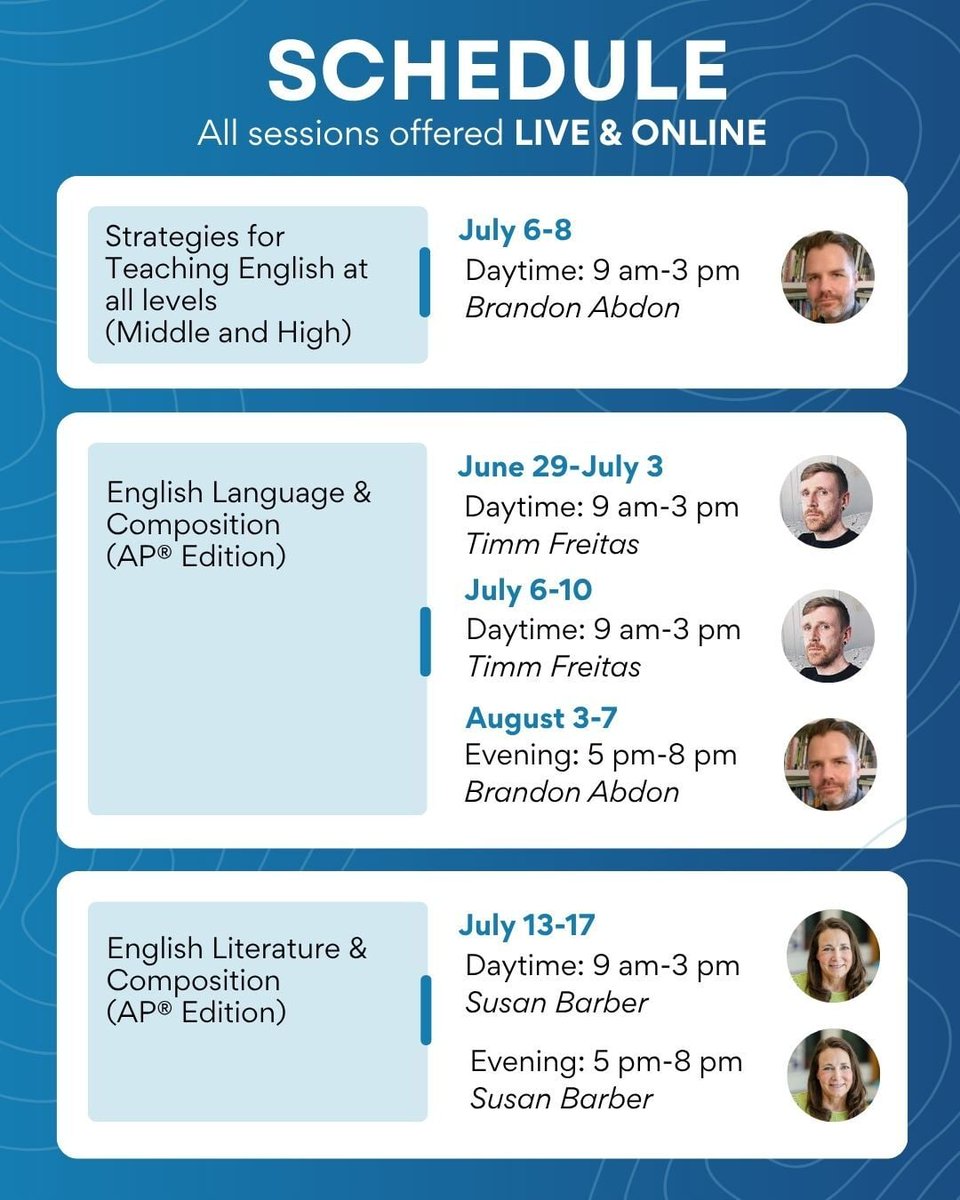 SCHEDULE
All sessions offered LIVE & ONLINE

Strategies for Teaching English at all levels (Middle and High)

July 6-8
Daytime: 9 am-3 pm
Brandon Abdon

English Language & Composition (AP® Edition)

June 29-July 3
Daytime: 9 am-3 pm
Timm Freitas

July 6-10
Daytime: 9 am-3 pm
Timm Freitas

August 3-7
Evening: 5 pm-8 pm
Brandon Abdon

English Literature & Composition (AP® Edition)

July 13-17
Daytime: 9 am-3 pm
Susan Barber

Evening: 5 pm-8 pm
Susan Barber